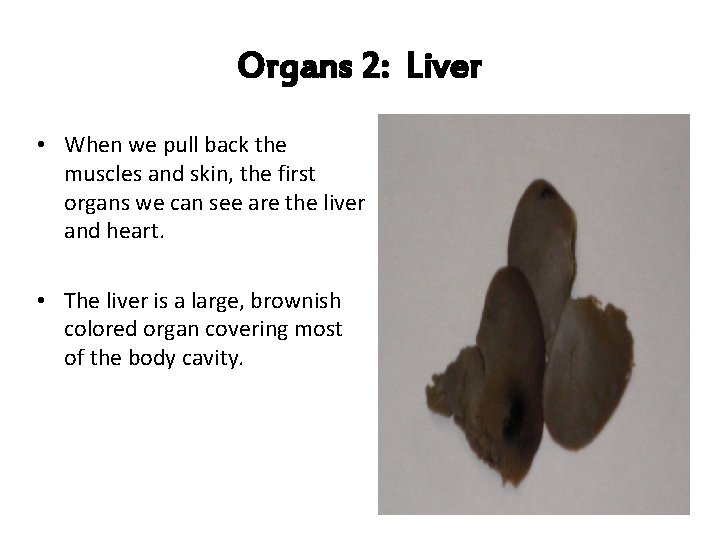 Organs 2: Liver

• When we pull back the muscles and skin, the first organs we can see are the liver and heart.

• The liver is a large, brownish colored organ covering most of the body cavity.